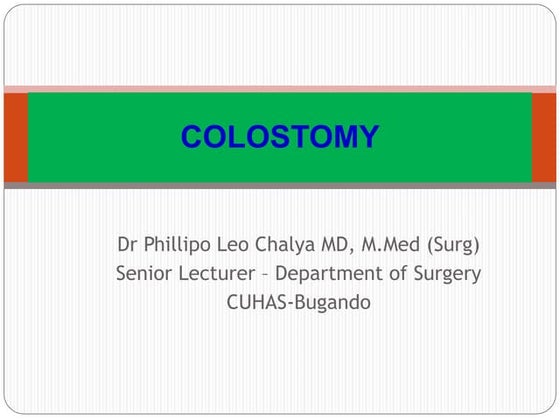 COLOSTOMY

Dr Phillipo Leo Chalya MD, M.Med (Surg)
Senior Lecturer – Department of Surgery
CUHAS-Bugando